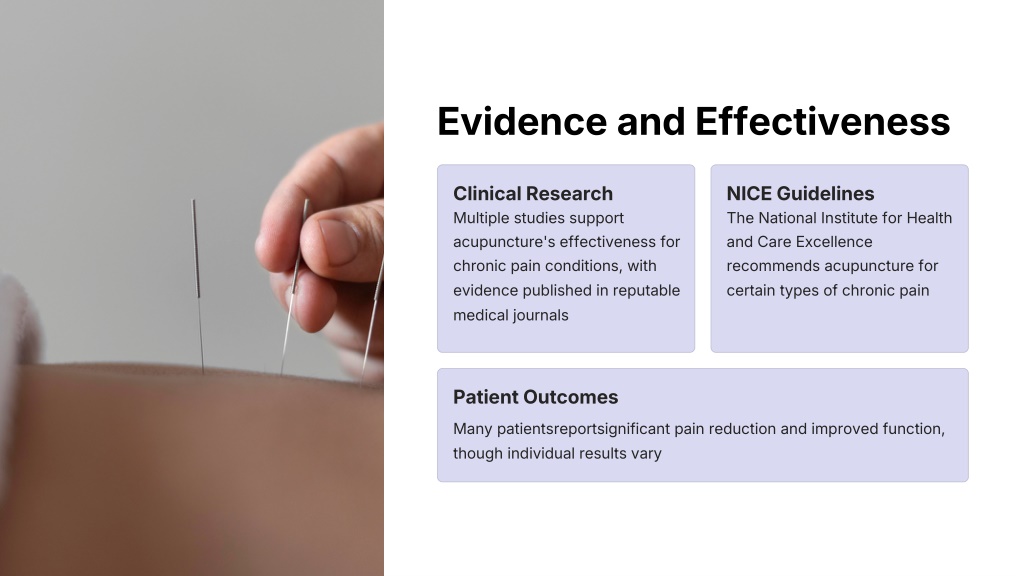 Evidence and Effectiveness

Clinical Research
Multiple studies support acupuncture's effectiveness for chronic pain conditions, with evidence published in reputable medical journals

NICE Guidelines
The National Institute for Health and Care Excellence recommends acupuncture for certain types of chronic pain

Patient Outcomes
Many patientsreportsignificant pain reduction and improved function, though individual results vary